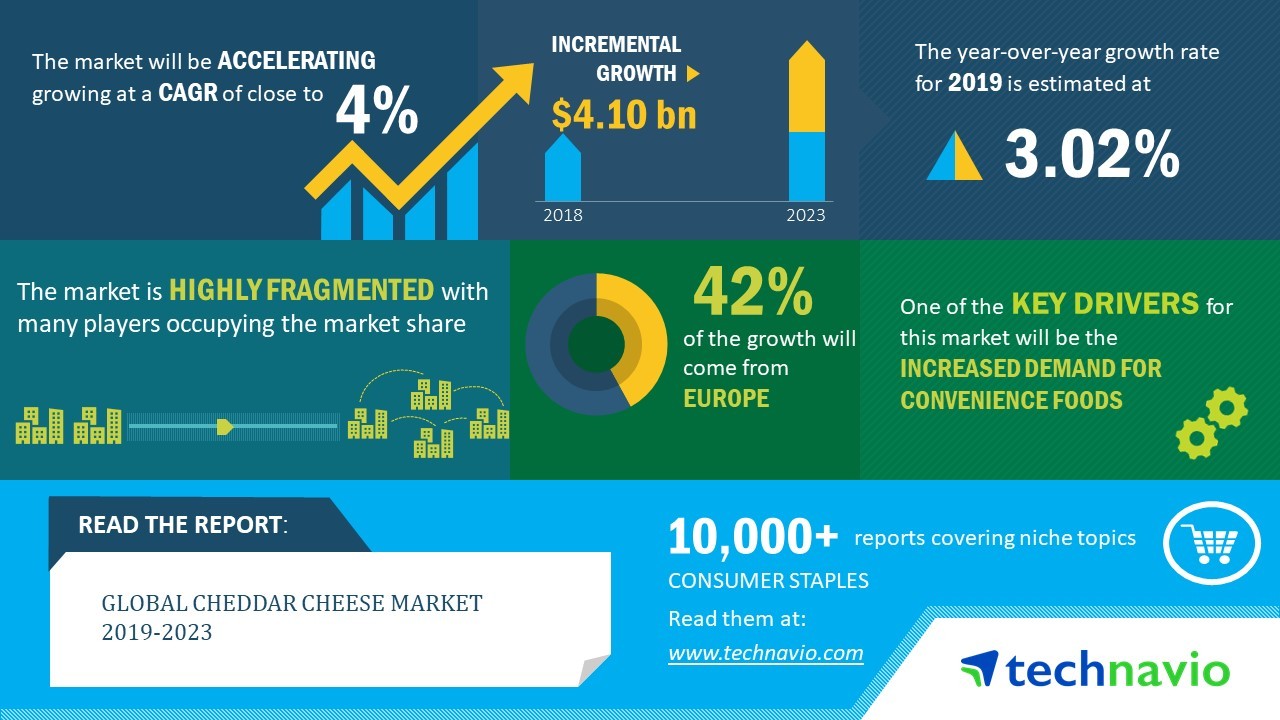 The market will be ACCELERATING growing at a CAGR of close to 4%

INCREMENTAL GROWTH

$4.10 bn

2018

2023

The year-over-year growth rate for 2019 is estimated at

3.02%

The market is HIGHLY FRAGMENTED with many players occupying the market share

42%

of the growth will come from EUROPE

One of the KEY DRIVERS for this market will be the INCREASED DEMAND FOR CONVENIENCE FOODS

READ THE REPORT:

GLOBAL CHEDDAR CHEESE MARKET 2019-2023

10,000+ reports covering niche topics

CONSUMER STAPLES

Read them at:

www.technavio.com

technavio